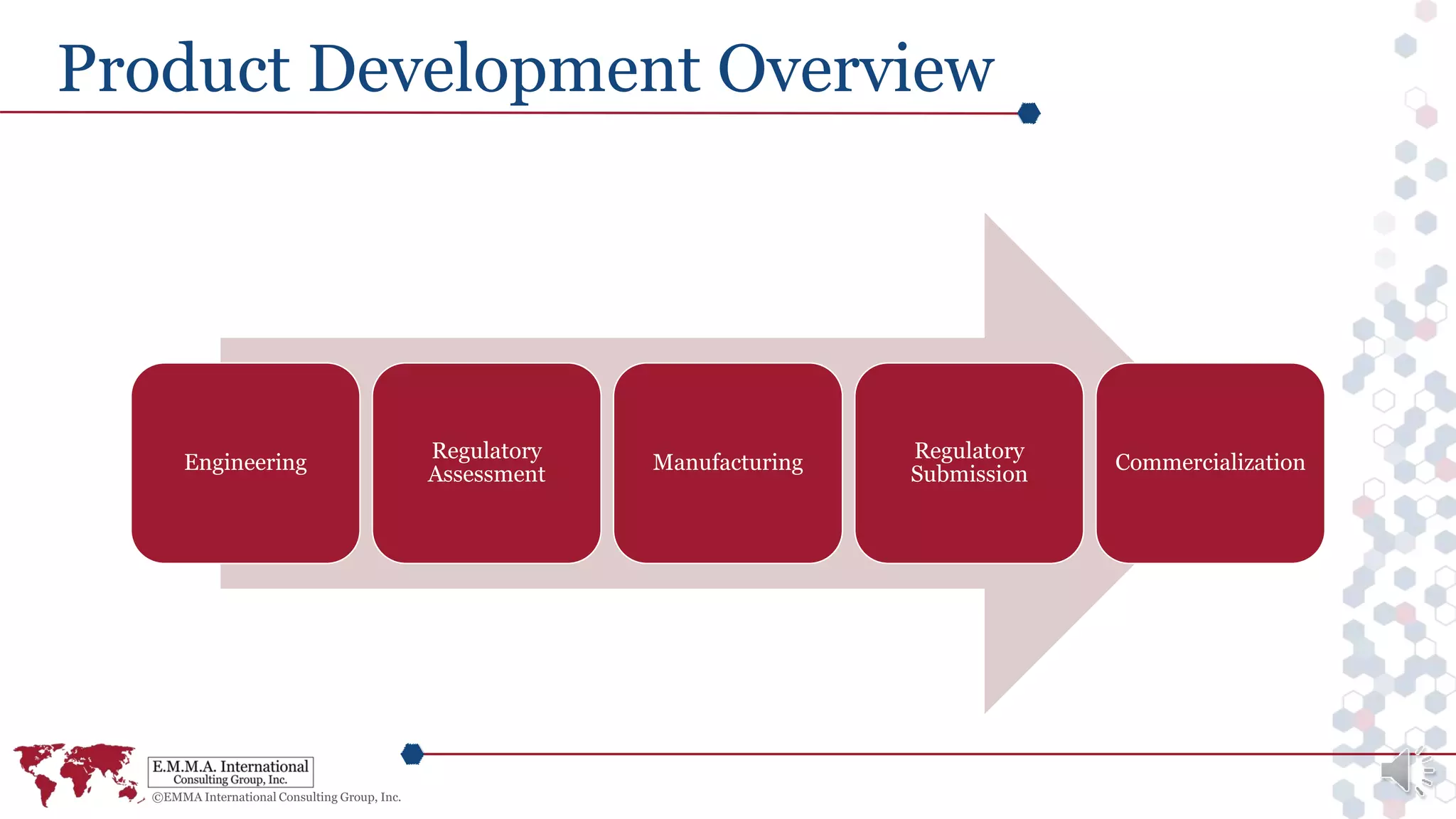 Product Development Overview

Engineering

Regulatory Assessment

Manufacturing

Regulatory Submission

Commercialization

E.M.M.A. International
Consulting Group, Inc.
©EMMA International Consulting Group, Inc.